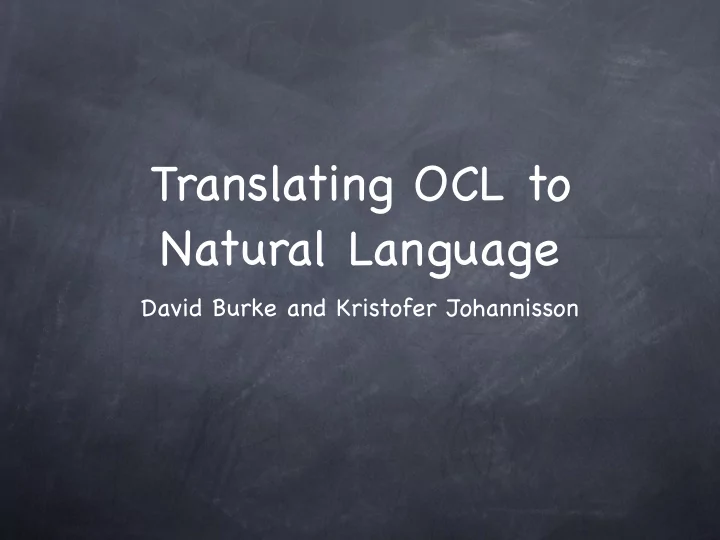 Translating OCL to Natural Language

David Burke and Kristofer Johannisson